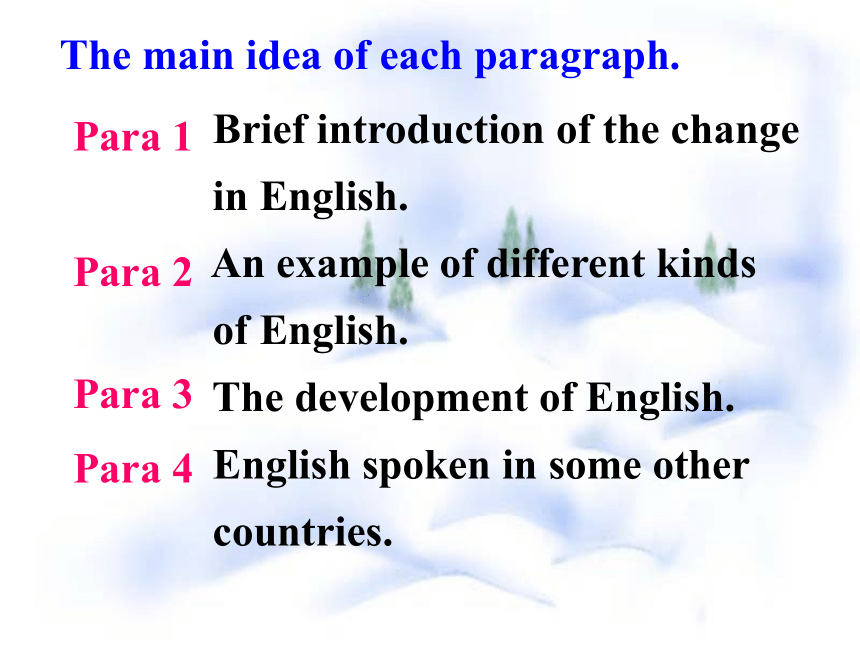 The main idea of each paragraph.

Para 1 Brief introduction of the change in English.

Para 2 An example of different kinds of English.

Para 3 The development of English.

Para 4 English spoken in some other countries.